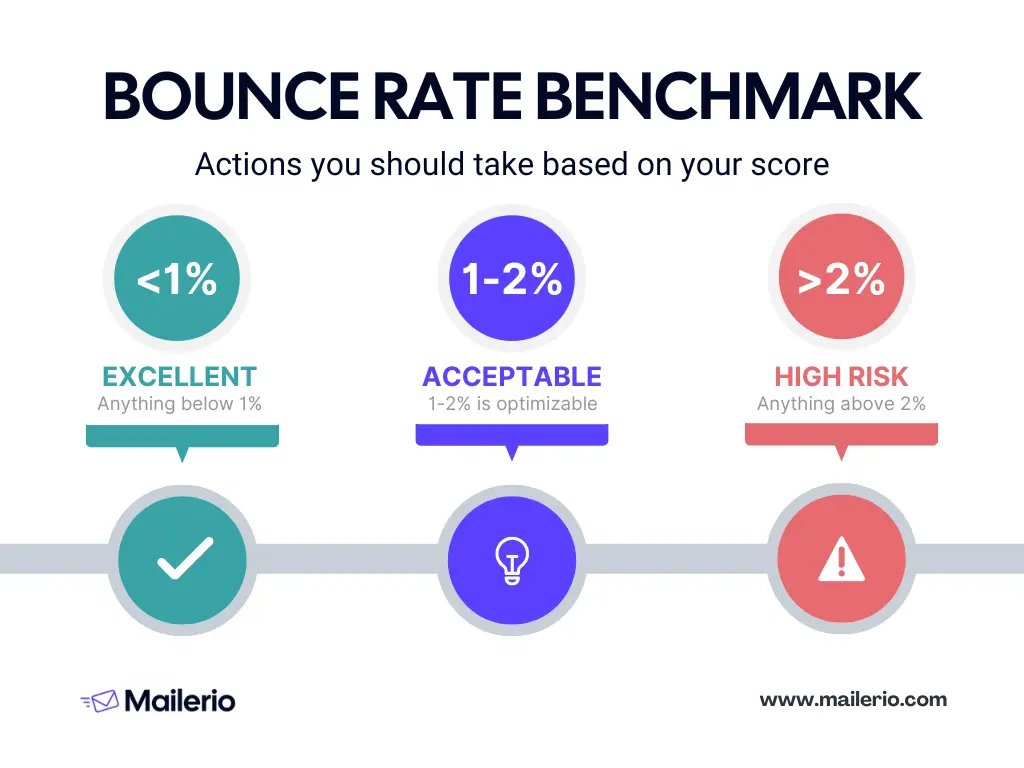 BOUNCE RATE BENCHMARK

Actions you should take based on your score

<1%

EXCELLENT

Anything below 1%

1-2%

ACCEPTABLE

1-2% is optimizable

>2%

HIGH RISK

Anything above 2%

Mailerio

www.mailerio.com